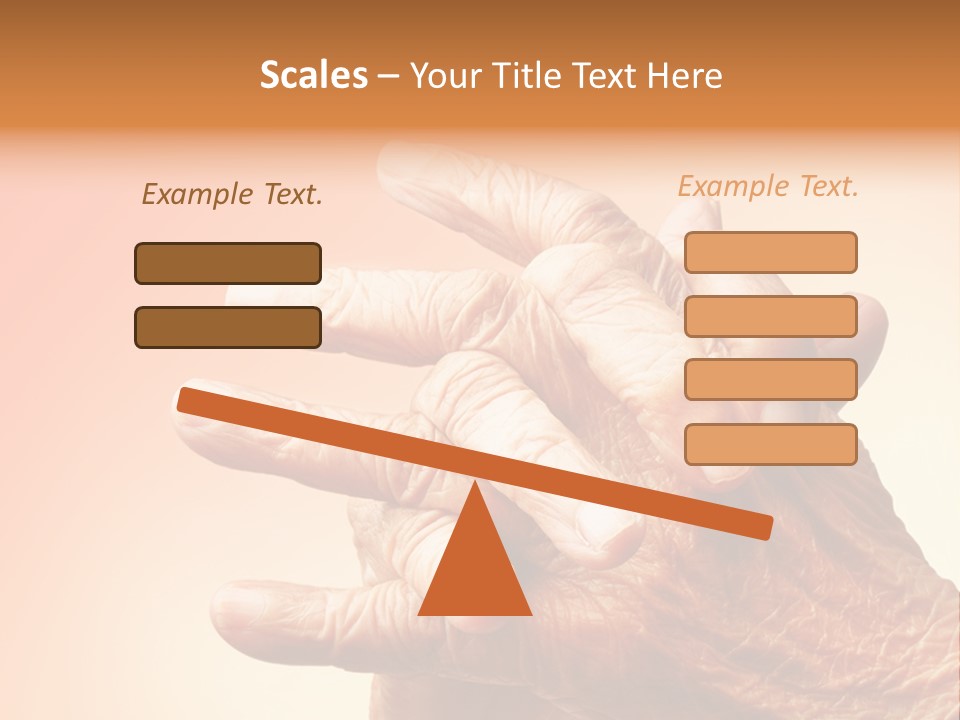 Scales – Your Title Text Here

Example Text.

Example Text.